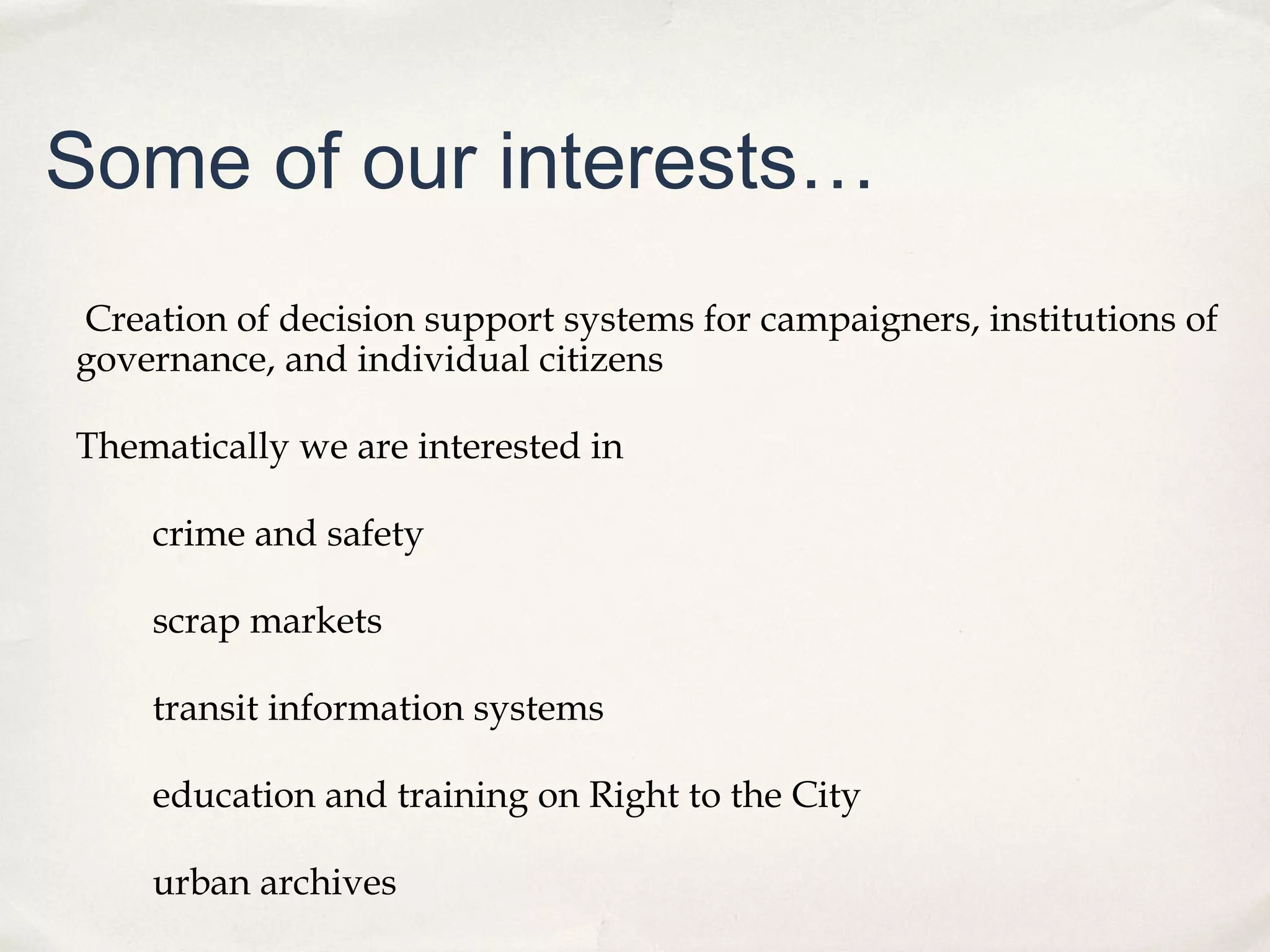 Some of our interests…

Creation of decision support systems for campaigners, institutions of governance, and individual citizens

Thematically we are interested in

crime and safety

scrap markets

transit information systems

education and training on Right to the City

urban archives